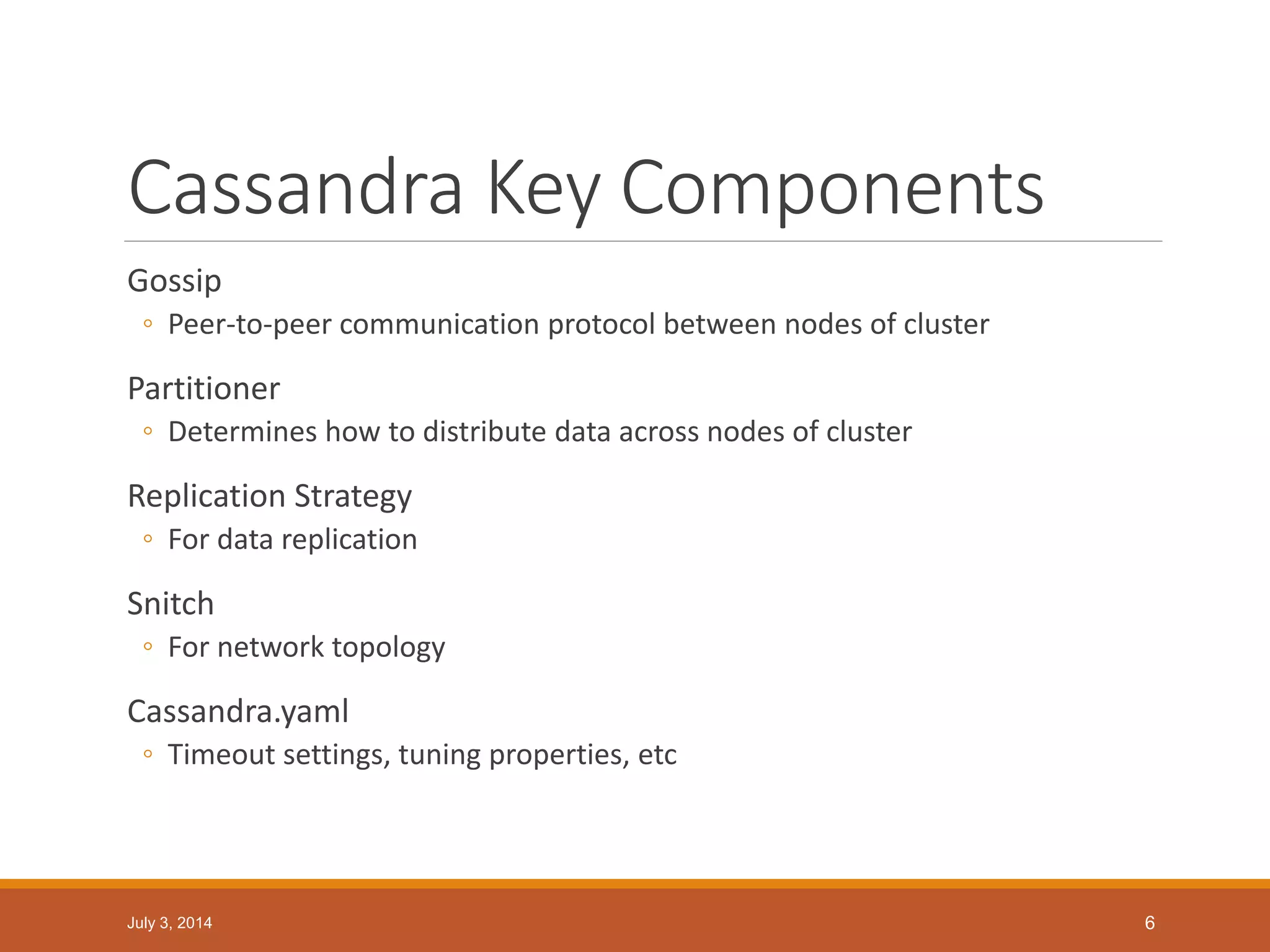 Cassandra Key Components

Gossip
◦ Peer-to-peer communication protocol between nodes of cluster

Partitioner
◦ Determines how to distribute data across nodes of cluster

Replication Strategy
◦ For data replication

Snitch
◦ For network topology

Cassandra.yaml
◦ Timeout settings, tuning properties, etc

July 3, 2014

6